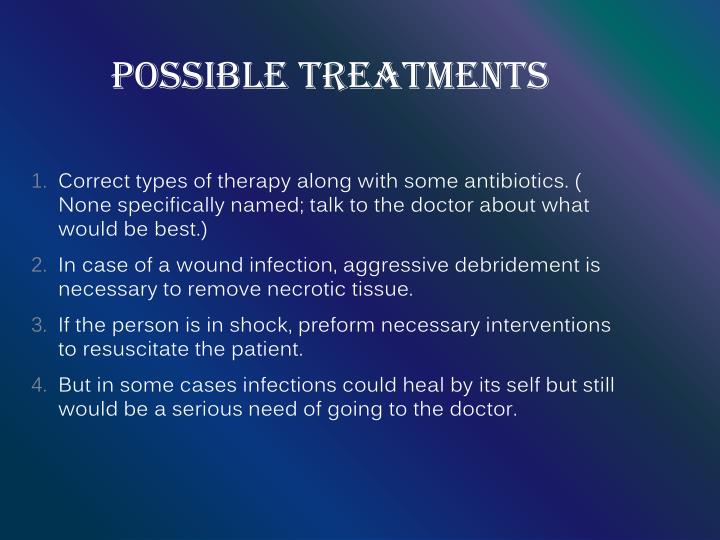 POSSIBLE TREATMENTS

1. Correct types of therapy along with some antibiotics. ( None specifically named; talk to the doctor about what would be best.)
2. In case of a wound infection, aggressive debridement is necessary to remove necrotic tissue.
3. If the person is in shock, preform necessary interventions to resuscitate the patient.
4. But in some cases infections could heal by its self but still would be a serious need of going to the doctor.